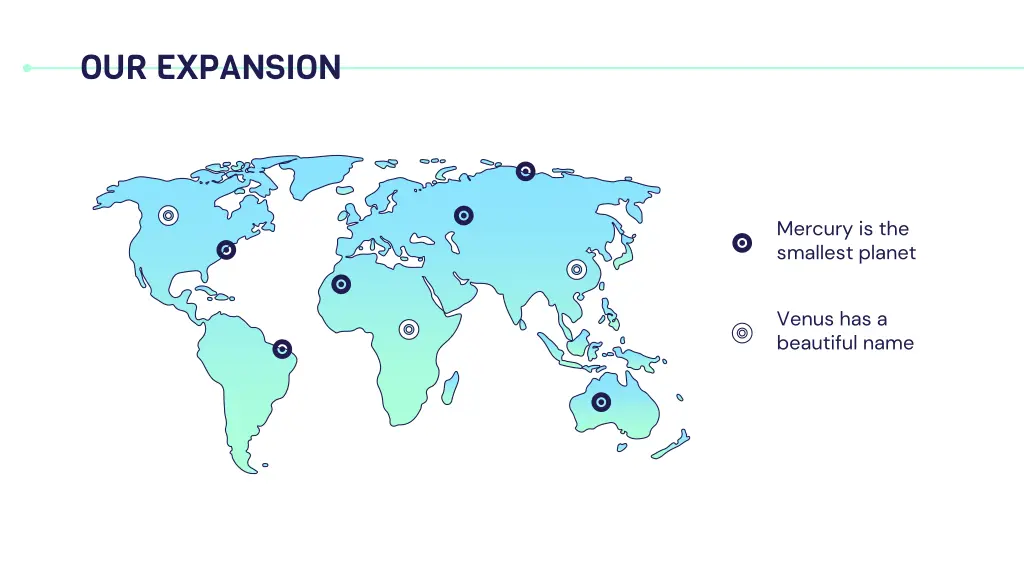 OUR EXPANSION

Mercury is the smallest planet

Venus has a beautiful name